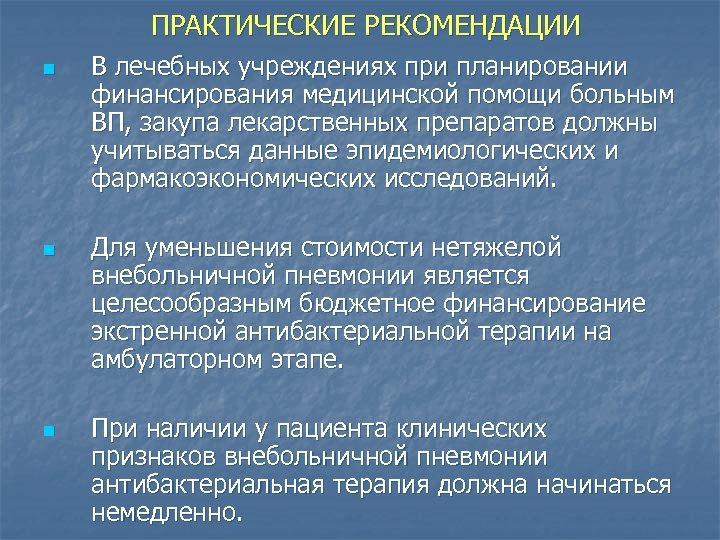 ПРАКТИЧЕСКИЕ РЕКОМЕНДАЦИИ

В лечебных учреждениях при планировании финансирования медицинской помощи больным ВП, закупа лекарственных препаратов должны учитываться данные эпидемиологических и фармакоэкономических исследований.

Для уменьшения стоимости нетяжелой внебольничной пневмонии является целесообразным бюджетное финансирование экстренной антибактериальной терапии на амбулаторном этапе.

При наличии у пациента клинических признаков внебольничной пневмонии антибактериальная терапия должна начинаться немедленно.